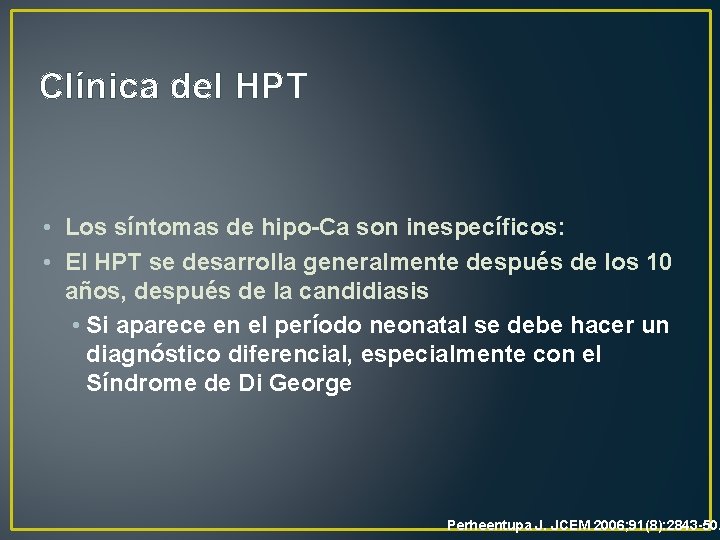 Clínica del HPT

• Los síntomas de hipo-Ca son inespecíficos:
• El HPT se desarrolla generalmente después de los 10 años, después de la candidiasis
• Si aparece en el período neonatal se debe hacer un diagnóstico diferencial, especialmente con el Síndrome de Di George

Perheentupa J. JCEM 2006;91(8):2843-50.